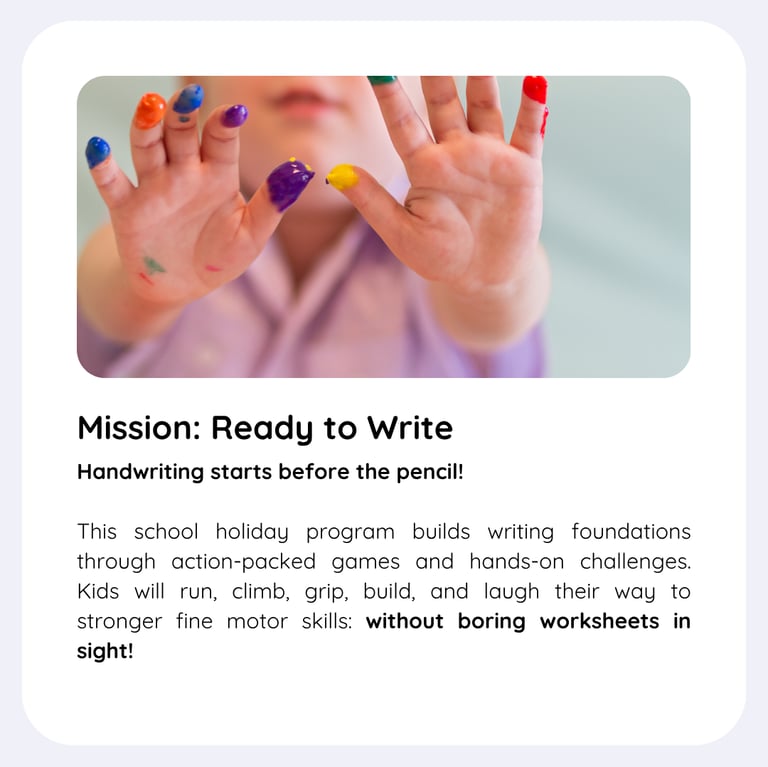 Mission: Ready to Write

Handwriting starts before the pencil!

This school holiday program builds writing foundations through action-packed games and hands-on challenges. Kids will run, climb, grip, build, and laugh their way to stronger fine motor skills: without boring worksheets in sight!